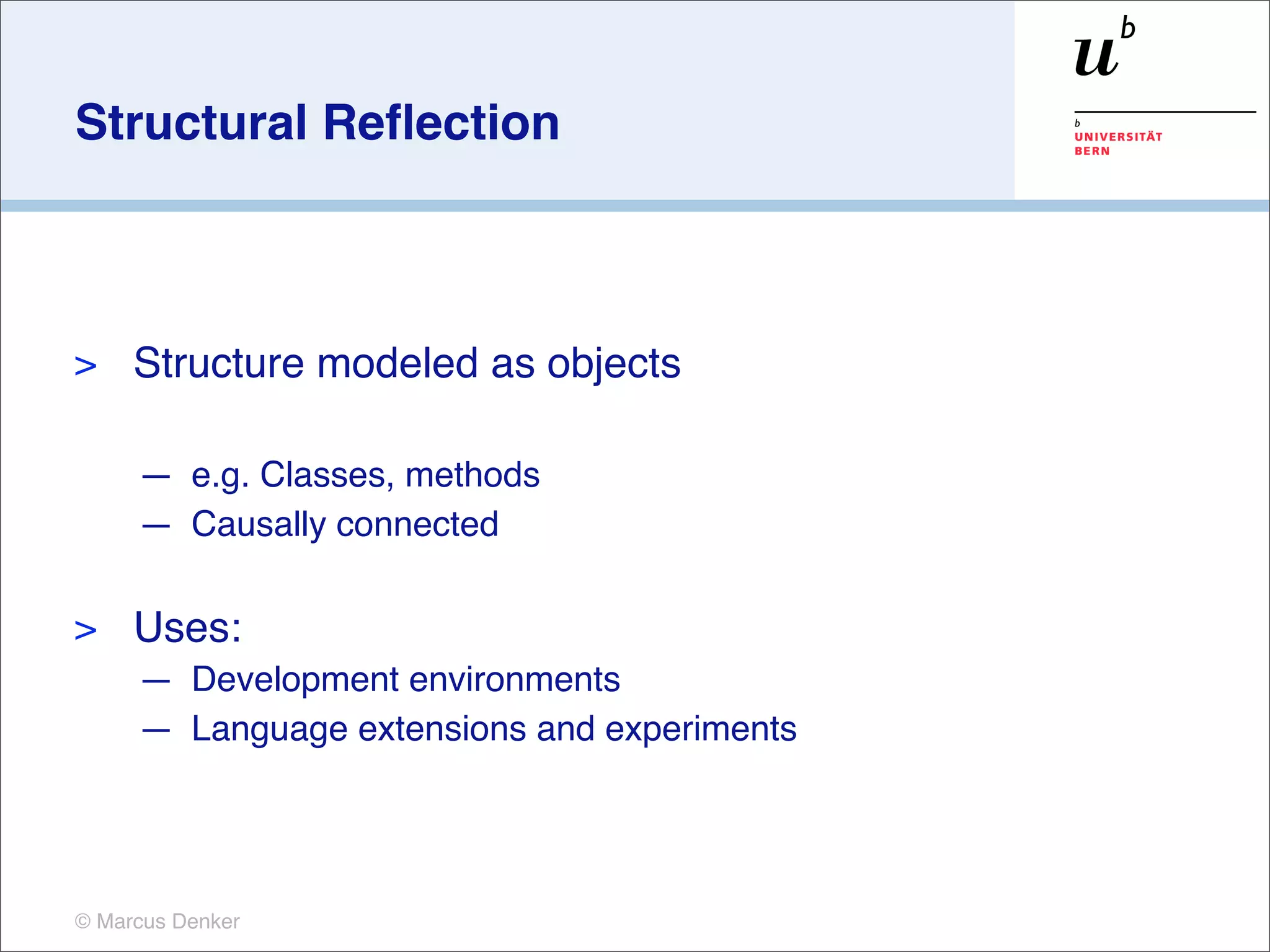 Structural Reflection

$u^b$

b
UNIVERSITÄT
BERN

> Structure modeled as objects

— e.g. Classes, methods
— Causally connected

> Uses:
— Development environments
— Language extensions and experiments

© Marcus Denker